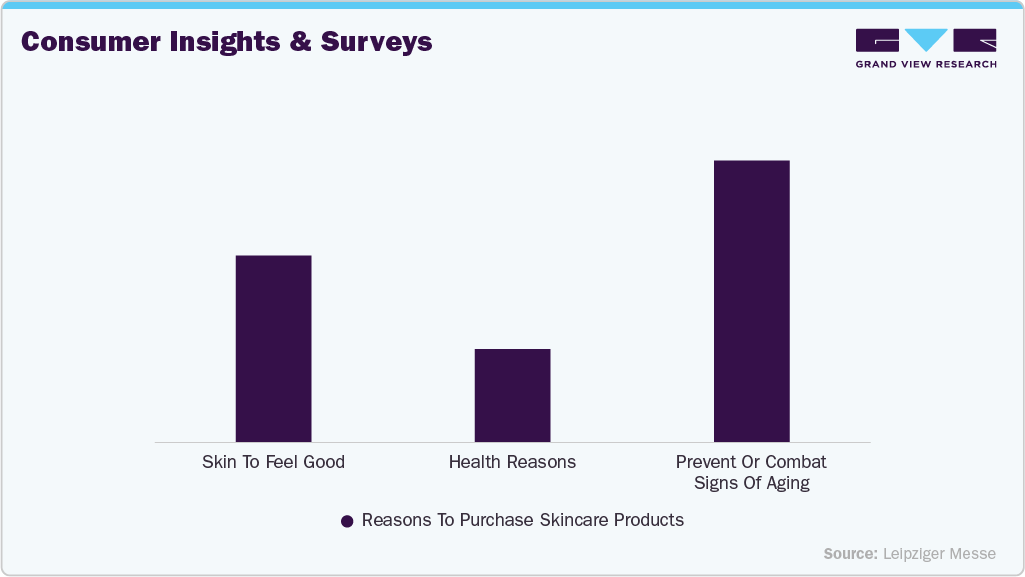 Consumer Insights & Surveys

GRAND VIEW RESEARCH

Skin To Feel Good

Health Reasons

Prevent Or Combat Signs Of Aging

Reasons To Purchase Skincare Products

Source: Leipziger Messe